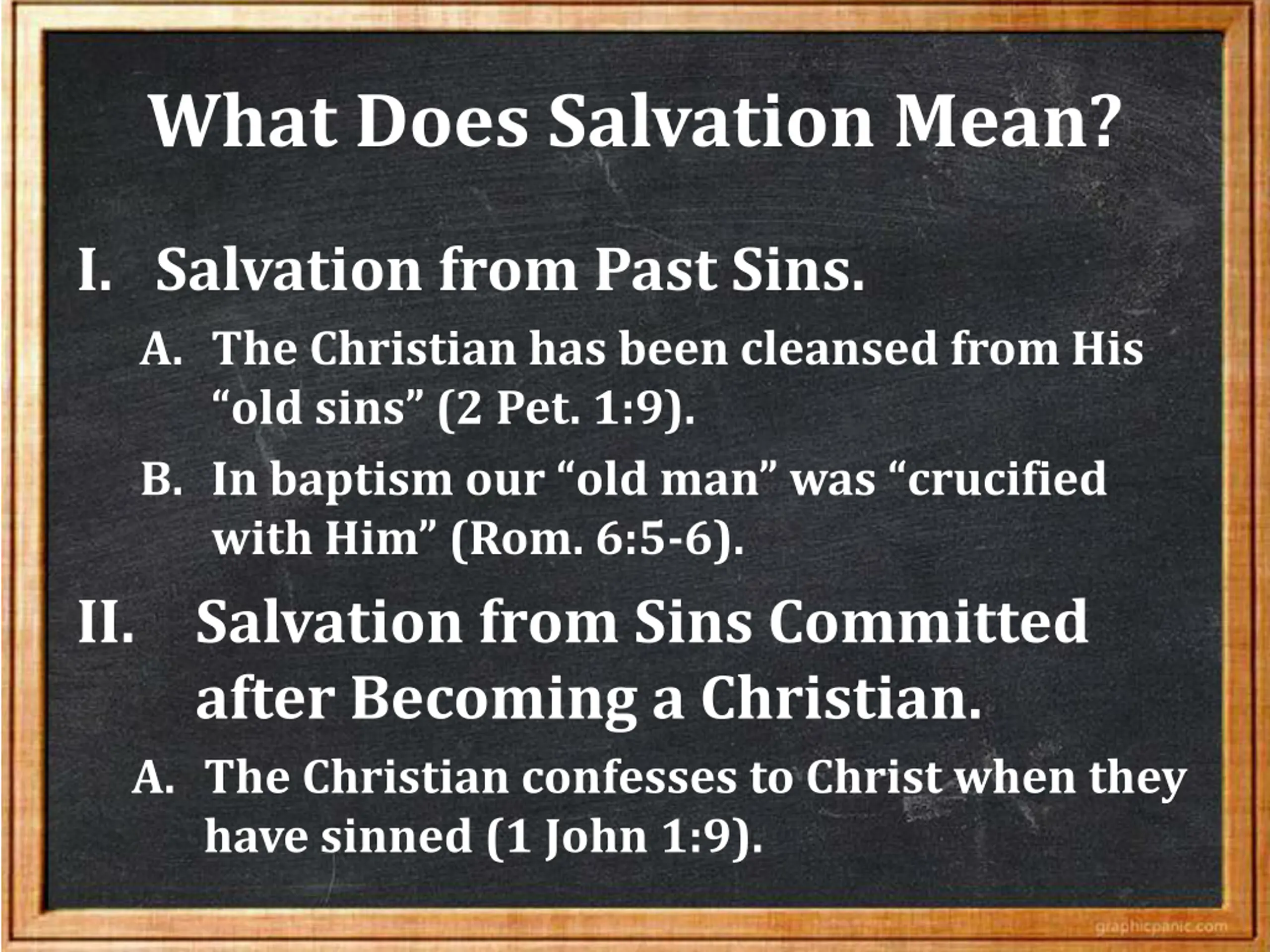 What Does Salvation Mean?

I. Salvation from Past Sins.

A. The Christian has been cleansed from His “old sins” (2 Pet. 1:9).

B. In baptism our “old man” was “crucified with Him” (Rom. 6:5-6).

II. Salvation from Sins Committed after Becoming a Christian.

A. The Christian confesses to Christ when they have sinned (1 John 1:9).

graphicpanic.com